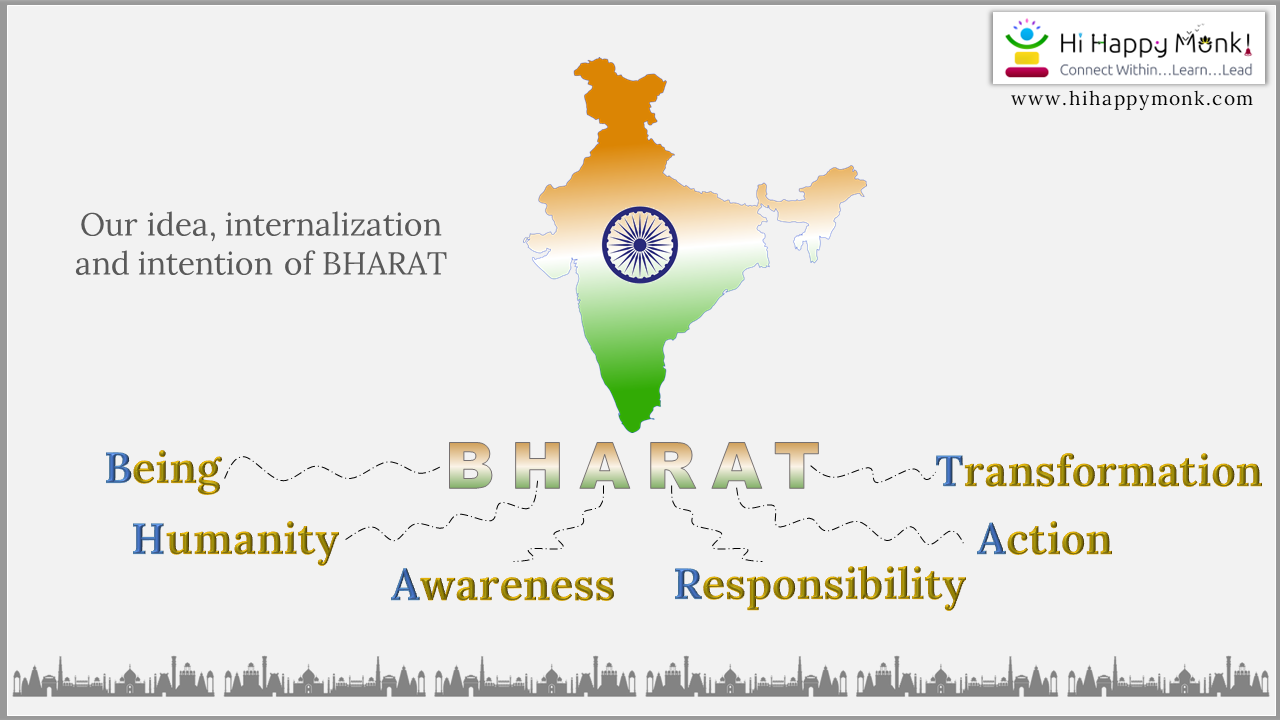 Hi Happy Monk!
Connect Within...Learn...Lead
www.hihappymonk.com

Our idea, internalization and intention of BHARAT

BHARAT

Being

Humanity

Awareness

Responsibility

Action

Transformation